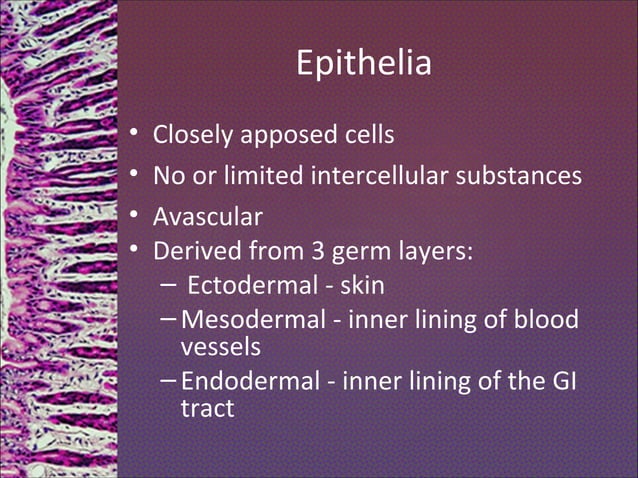 Epithelia

• Closely apposed cells
• No or limited intercellular substances
• Avascular
• Derived from 3 germ layers:
  – Ectodermal - skin
  – Mesodermal - inner lining of blood vessels
  – Endodermal - inner lining of the GI tract